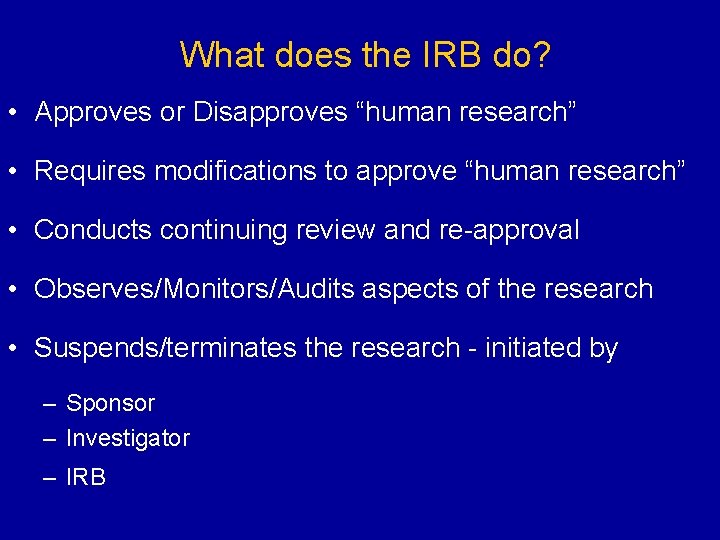 What does the IRB do?

• Approves or Disapproves “human research”

• Requires modifications to approve “human research”

• Conducts continuing review and re-approval

• Observes/Monitors/Audits aspects of the research

• Suspends/terminates the research - initiated by

– Sponsor
– Investigator
– IRB